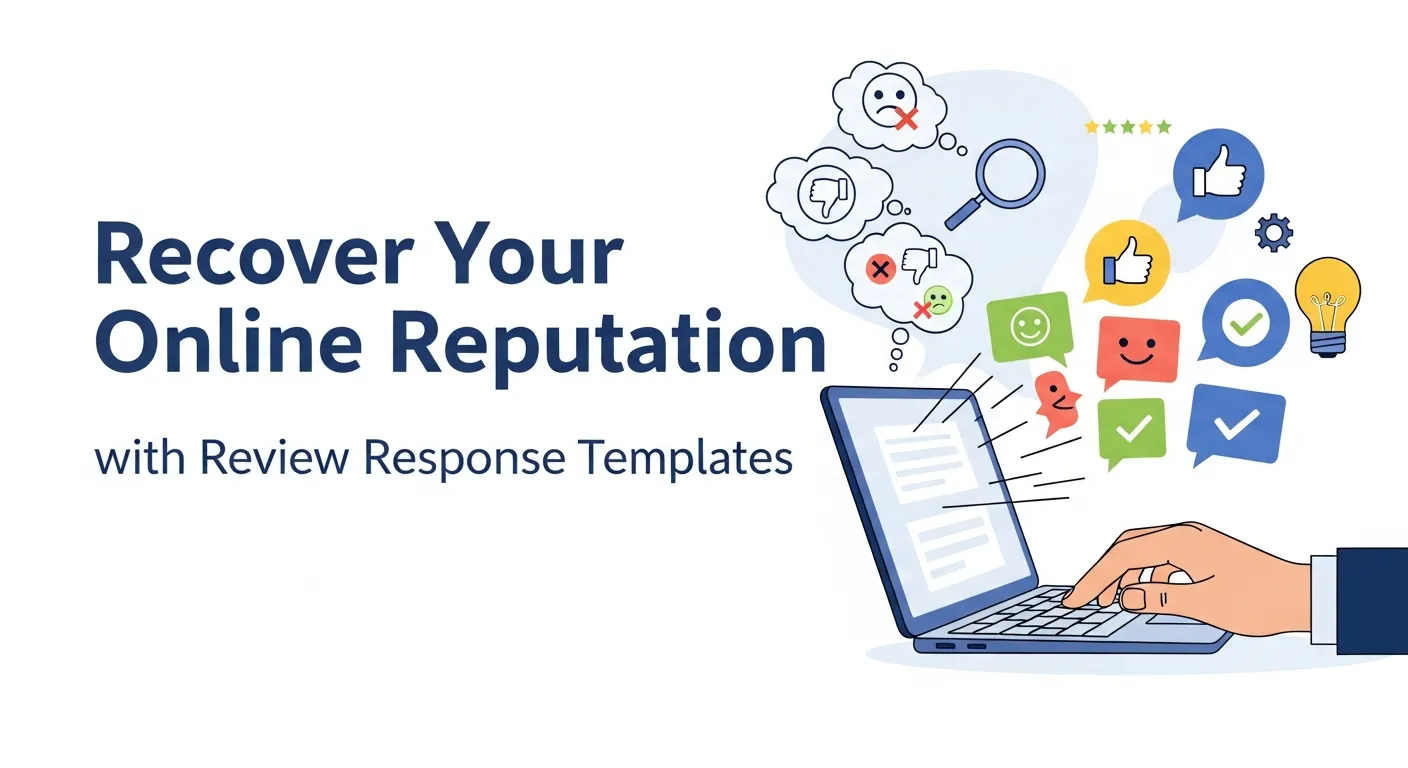 Recover Your Online Reputation

with Review Response Templates